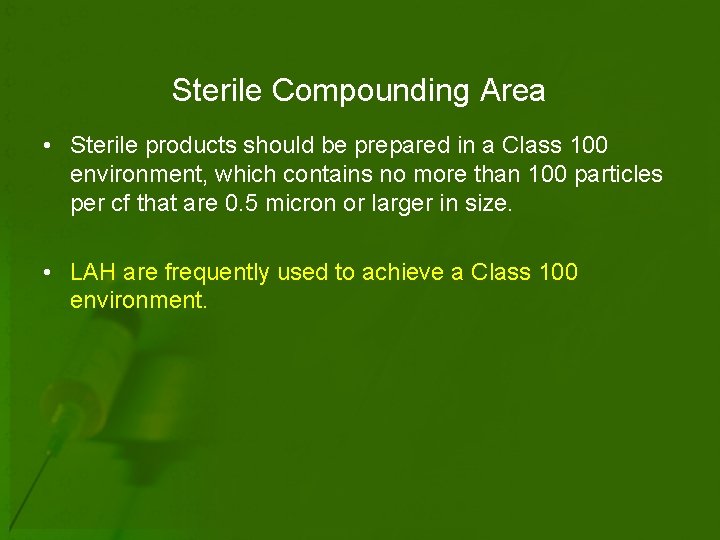 Sterile Compounding Area

• Sterile products should be prepared in a Class 100 environment, which contains no more than 100 particles per cf that are 0.5 micron or larger in size.

• LAH are frequently used to achieve a Class 100 environment.